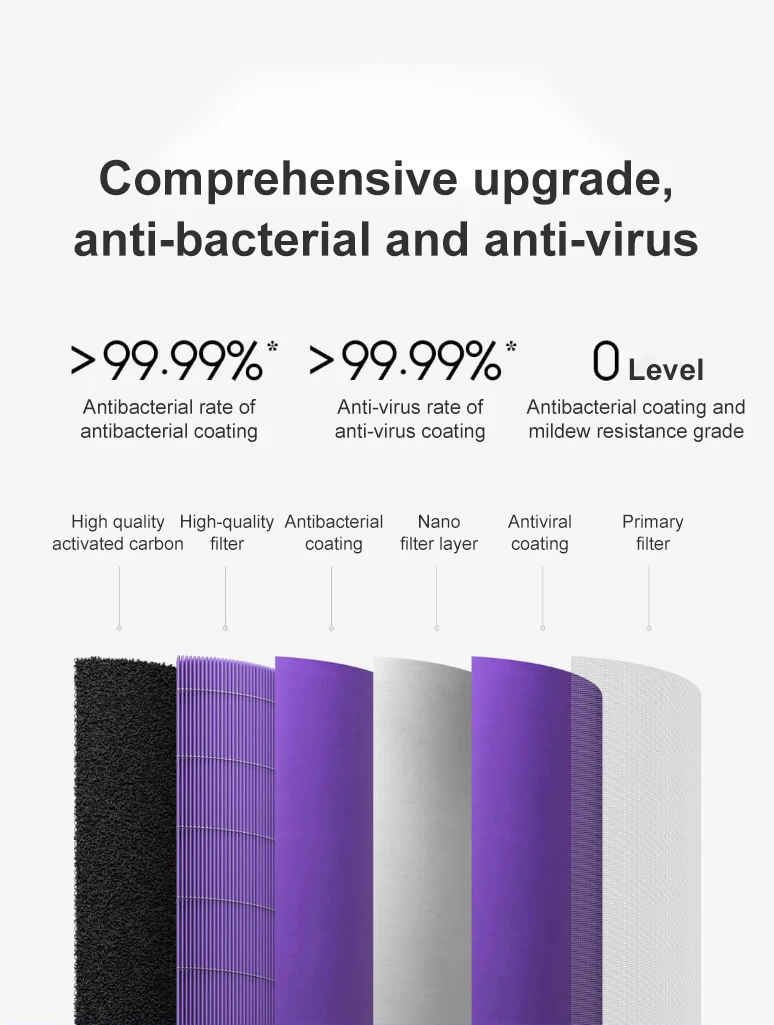 Comprehensive upgrade, anti-bacterial and anti-virus

>99.99%*
Antibacterial rate of antibacterial coating

>99.99%*
Anti-virus rate of anti-virus coating

0 Level
Antibacterial coating and mildew resistance grade

High quality activated carbon

High-quality filter

Antibacterial coating

Nano filter layer

Antiviral coating

Primary filter